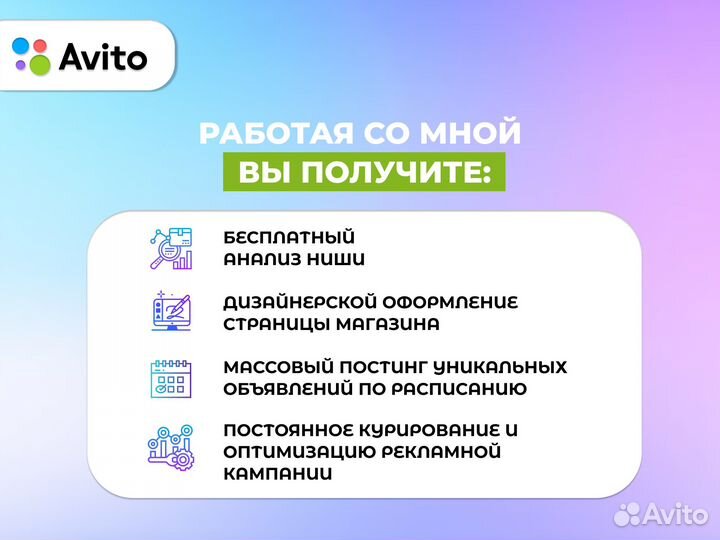 Avito

РАБОТАЯ СО МНОЙ
ВЫ ПОЛУЧИТЕ:

БЕСПЛАТНЫЙ АНАЛИЗ НИШИ

ДИЗАЙНЕРСКОЙ ОФОРМЛЕНИЕ СТРАНИЦЫ МАГАЗИНА

МАССОВЫЙ ПОСТИНГ УНИКАЛЬНЫХ ОБЪЯВЛЕНИЙ ПО РАСПИСАНИЮ

ПОСТОЯННОЕ КУРИРОВАНИЕ И ОПТИМИЗАЦИЮ РЕКЛАМНОЙ КАМПАНИИ

Avito